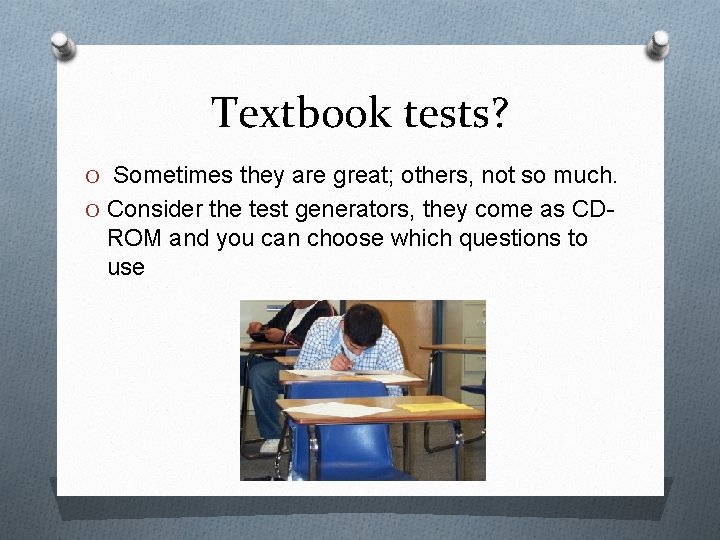 Textbook tests?

O Sometimes they are great; others, not so much.

O Consider the test generators, they come as CD-ROM and you can choose which questions to use